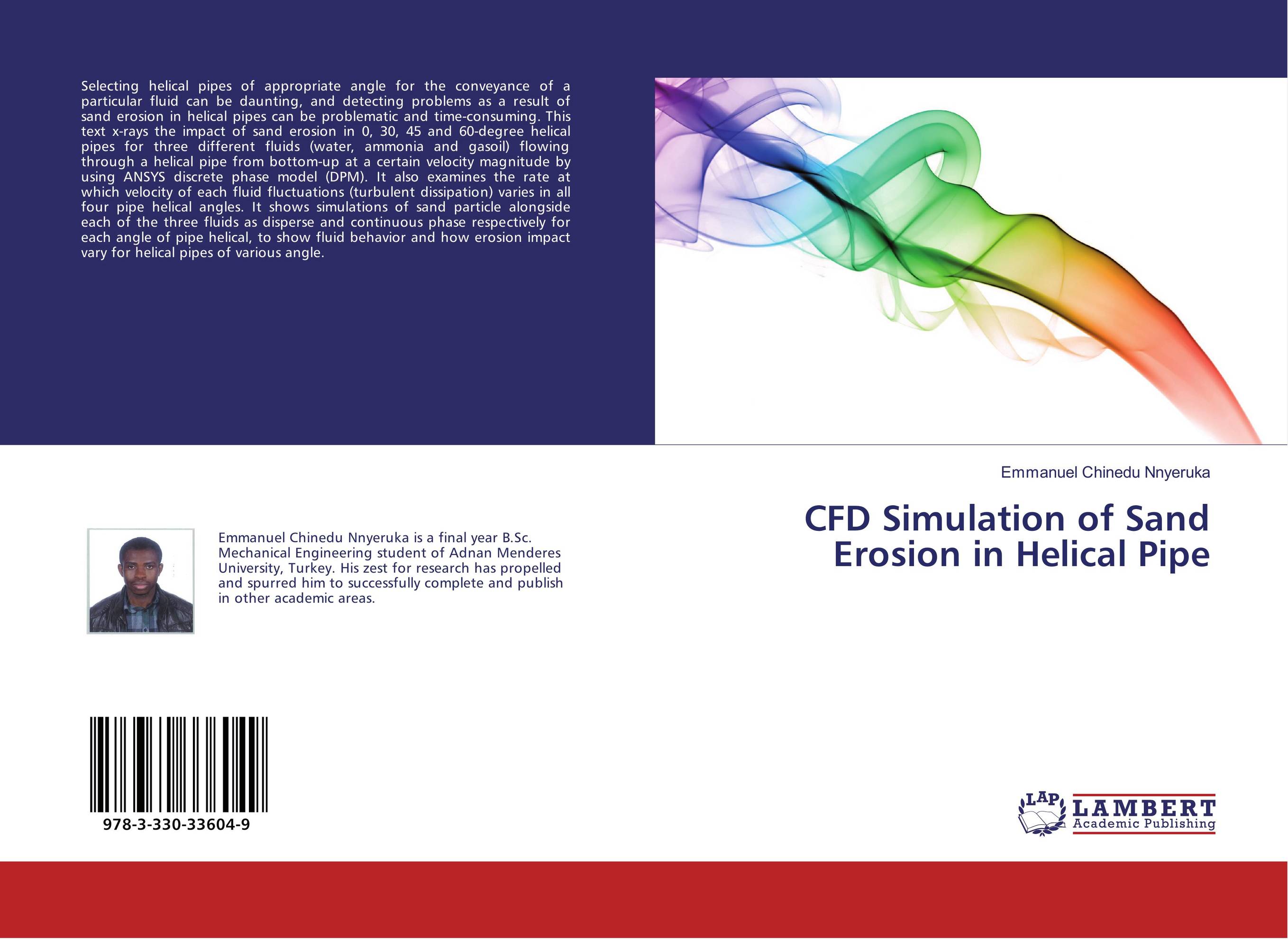 Selecting helical pipes of appropriate angle for the conveyance of a particular fluid can be daunting, and detecting problems as a result of sand erosion in helical pipes can be problematic and time-consuming. This text x-rays the impact of sand erosion in 0, 30, 45 and 60-degree helical pipes for three different fluids (water, ammonia and gasoil) flowing through a helical pipe from bottom-up at a certain velocity magnitude by using ANSYS discrete phase model (DPM). It also examines the rate at which velocity of each fluid fluctuations (turbulent dissipation) varies in all four pipe helical angles. It shows simulations of sand particle alongside each of the three fluids as disperse and continuous phase respectively for each angle of pipe helical, to show fluid behavior and how erosion impact vary for helical pipes of various angle.

Emmanuel Chinedu Nnyeruka

CFD Simulation of Sand Erosion in Helical Pipe

Emmanuel Chinedu Nnyeruka is a final year B.Sc. Mechanical Engineering student of Adnan Menderes University, Turkey. His zest for research has propelled and spurred him to successfully complete and publish in other academic areas.

978-3-330-33604-9

LAP LAMBERT Academic Publishing